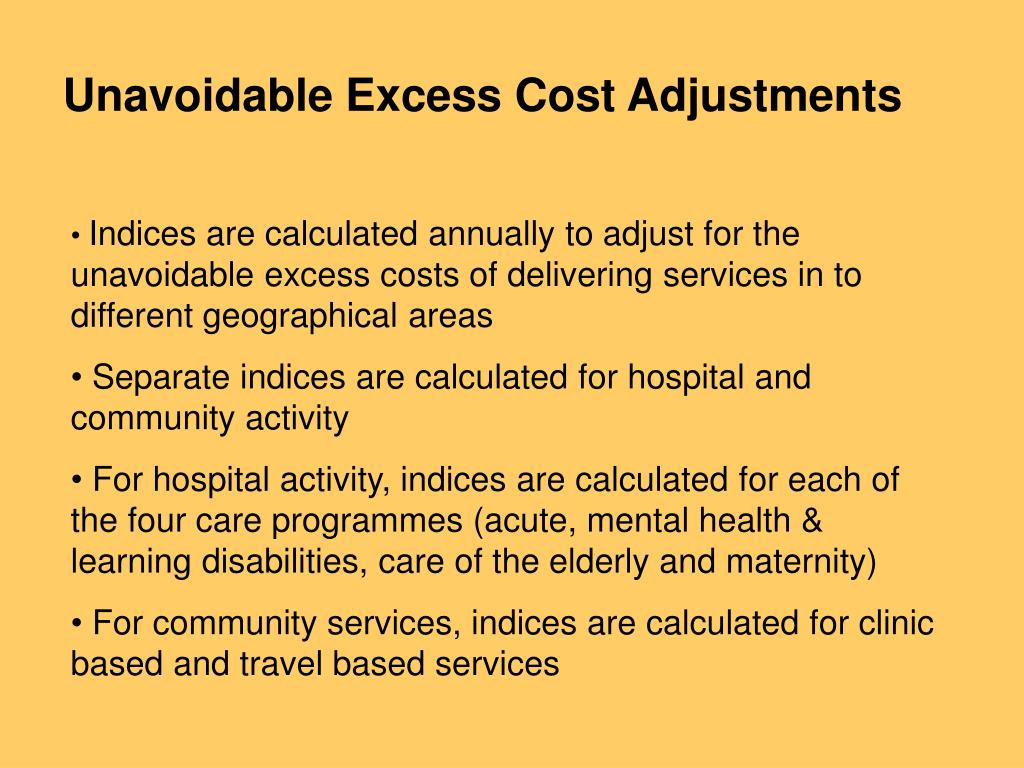 Unavoidable Excess Cost Adjustments

• Indices are calculated annually to adjust for the unavoidable excess costs of delivering services in to different geographical areas

• Separate indices are calculated for hospital and community activity

• For hospital activity, indices are calculated for each of the four care programmes (acute, mental health & learning disabilities, care of the elderly and maternity)

• For community services, indices are calculated for clinic based and travel based services